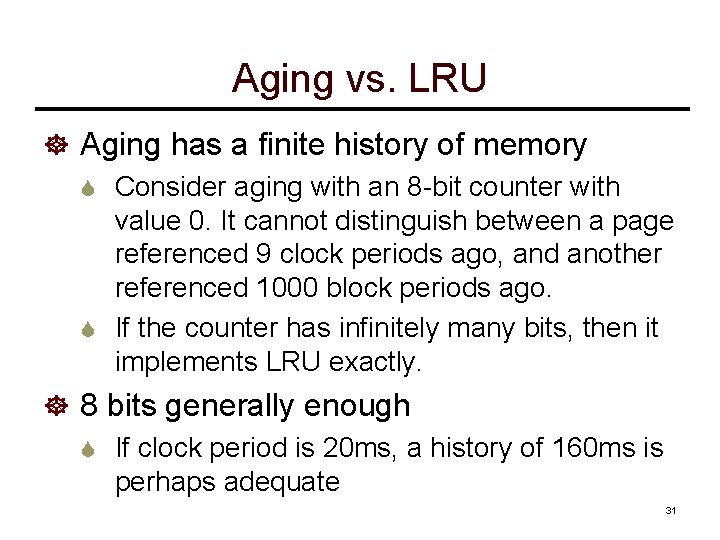 Aging vs. LRU

Aging has a finite history of memory

Consider aging with an 8-bit counter with value 0. It cannot distinguish between a page referenced 9 clock periods ago, and another referenced 1000 block periods ago.

If the counter has infinitely many bits, then it implements LRU exactly.

8 bits generally enough

If clock period is 20ms, a history of 160ms is perhaps adequate

31